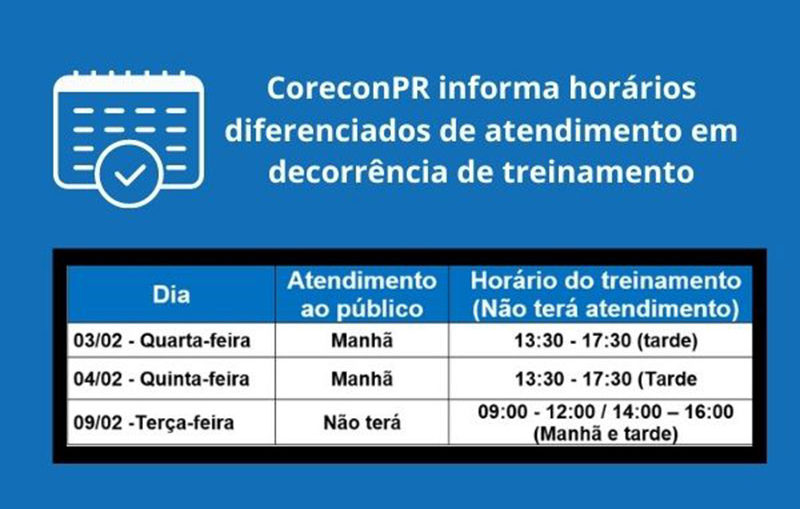 CoreconPR informa horários diferenciados de atendimento em decorrência de treinamento

| Dia | Atendimento ao público | Horário do treinamento (Não terá atendimento) |
|---|---|---|
| 03/02 - Quarta-feira | Manhã | 13:30 - 17:30 (tarde) |
| 04/02 - Quinta-feira | Manhã | 13:30 - 17:30 (Tarde |
| 09/02 -Terça-feira | Não terá | 09:00 - 12:00 / 14:00 – 16:00 (Manhã e tarde) |